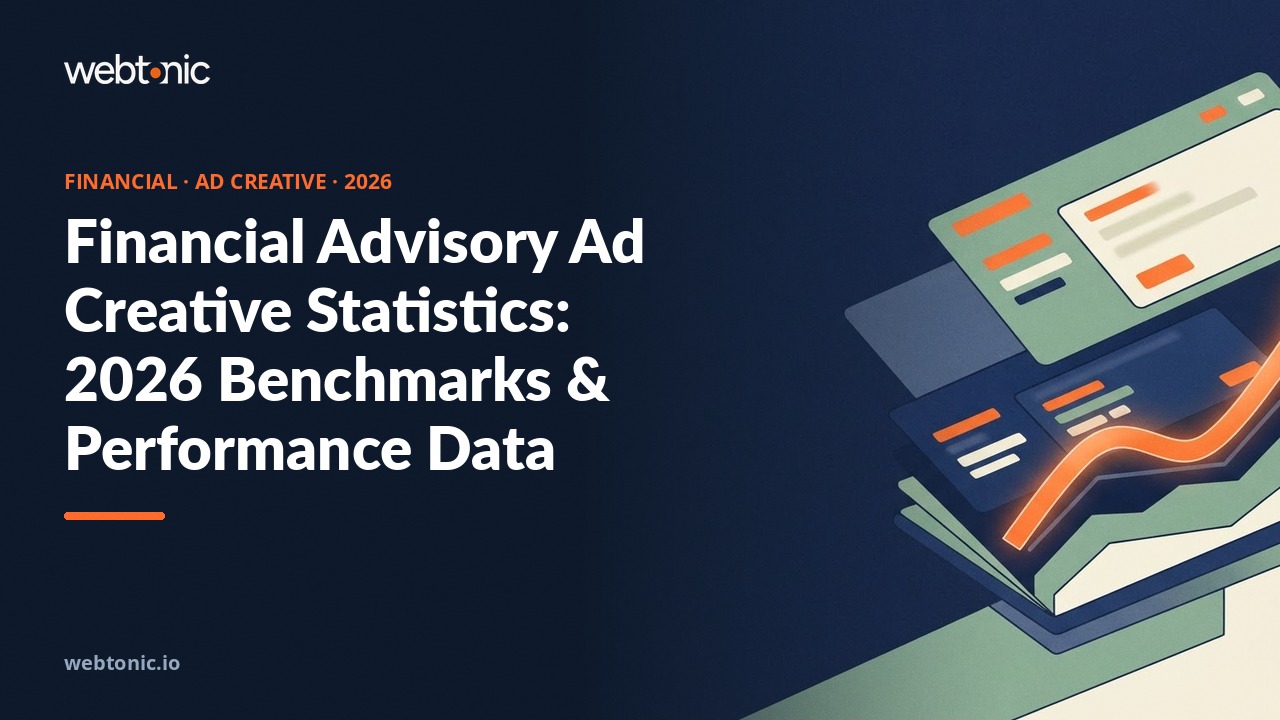 webtonic

FINANCIAL · AD CREATIVE · 2026

Financial Advisory Ad Creative Statistics: 2026 Benchmarks & Performance Data

webtonic.io